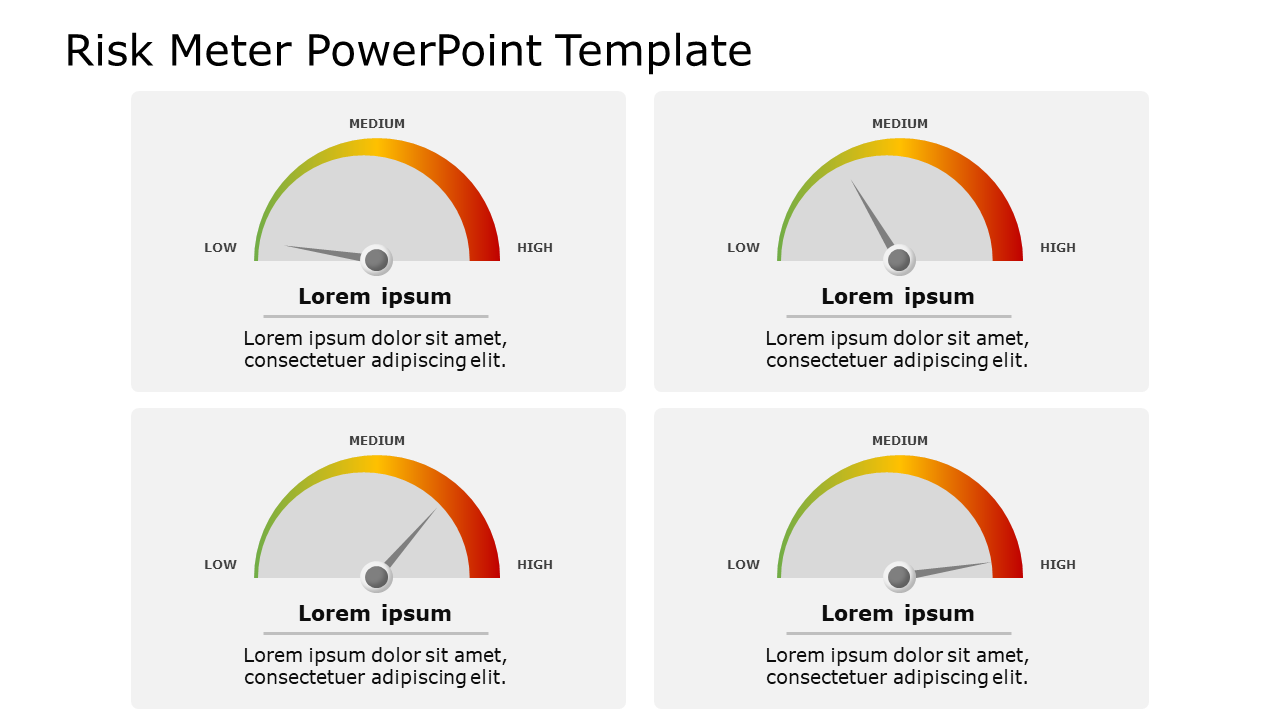 Risk Meter PowerPoint Template

MEDIUM

LOW

HIGH

Lorem ipsum

Lorem ipsum dolor sit amet, consectetuer adipiscing elit.

MEDIUM

LOW

HIGH

Lorem ipsum

Lorem ipsum dolor sit amet, consectetuer adipiscing elit.

MEDIUM

LOW

HIGH

Lorem ipsum

Lorem ipsum dolor sit amet, consectetuer adipiscing elit.

MEDIUM

LOW

HIGH

Lorem ipsum

Lorem ipsum dolor sit amet, consectetuer adipiscing elit.